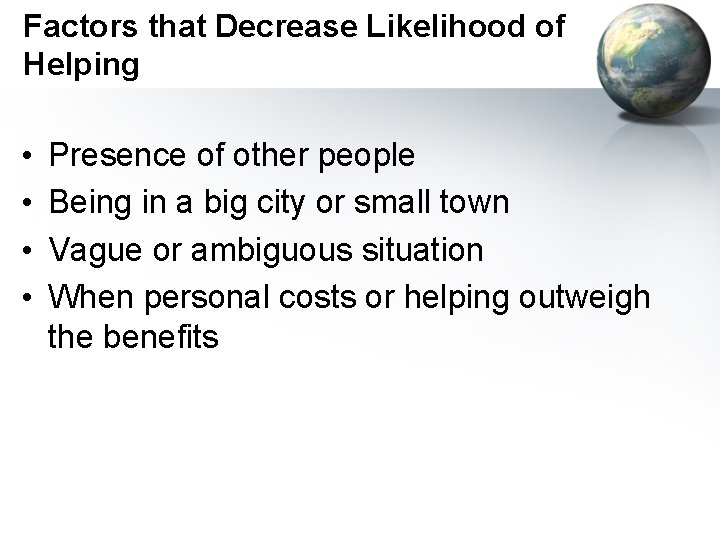 Factors that Decrease Likelihood of Helping

• Presence of other people
• Being in a big city or small town
• Vague or ambiguous situation
• When personal costs or helping outweigh the benefits